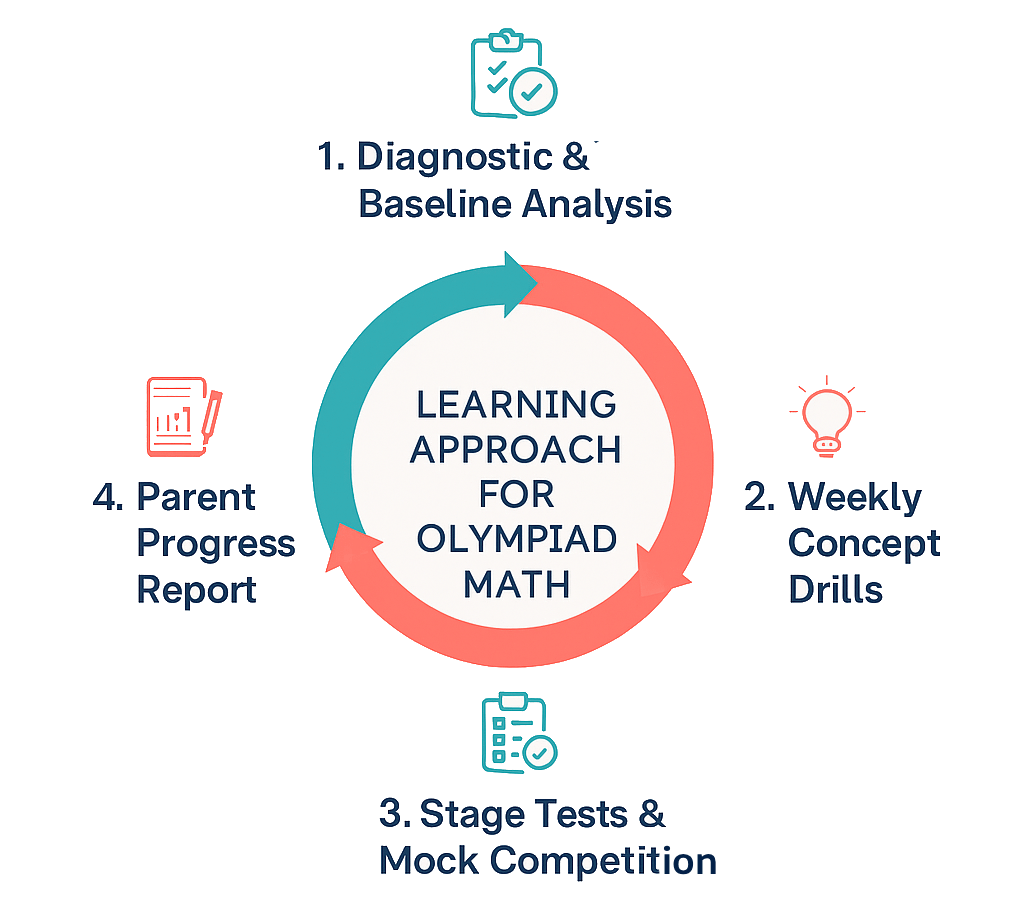 1. Diagnostic &
Baseline Analysis

LEARNING APPROACH FOR OLYMPIAD MATH

2. Weekly Concept Drills

3. Stage Tests & Mock Competition

4. Parent Progress Report